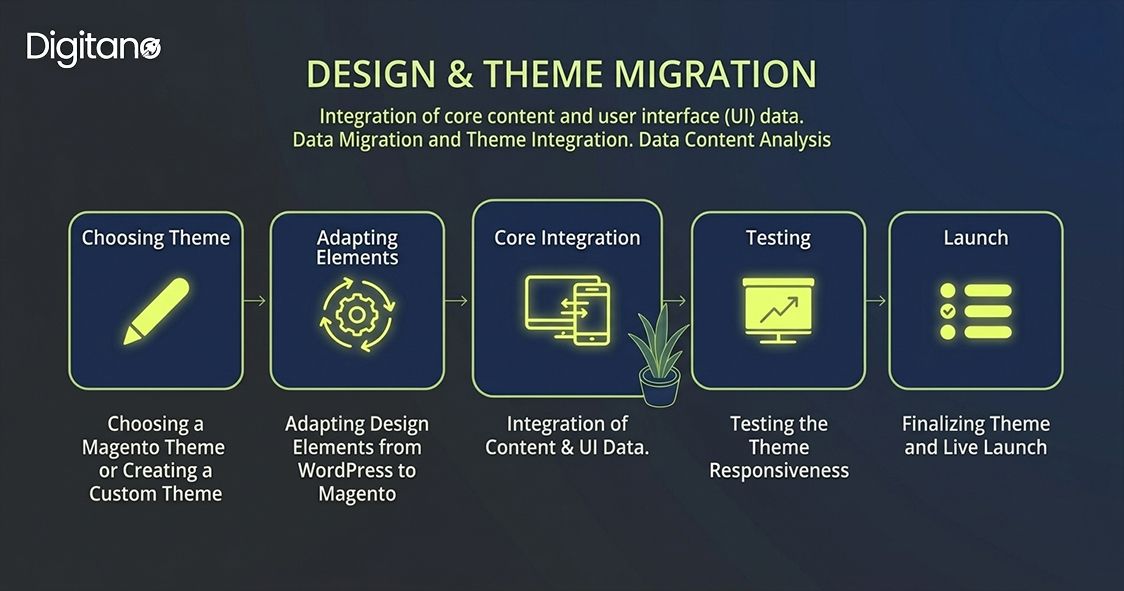 Digitano

DESIGN & THEME MIGRATION

Integration of core content and user interface (UI) data. Data Migration and Theme Integration. Data Content Analysis

Choosing Theme

Adapting Elements

Core Integration

Testing

Launch

Choosing a Magento Theme or Creating a Custom Theme

Adapting Design Elements from WordPress to Magento

Integration of Content & UI Data.

Testing the Theme Responsiveness

Finalizing Theme and Live Launch